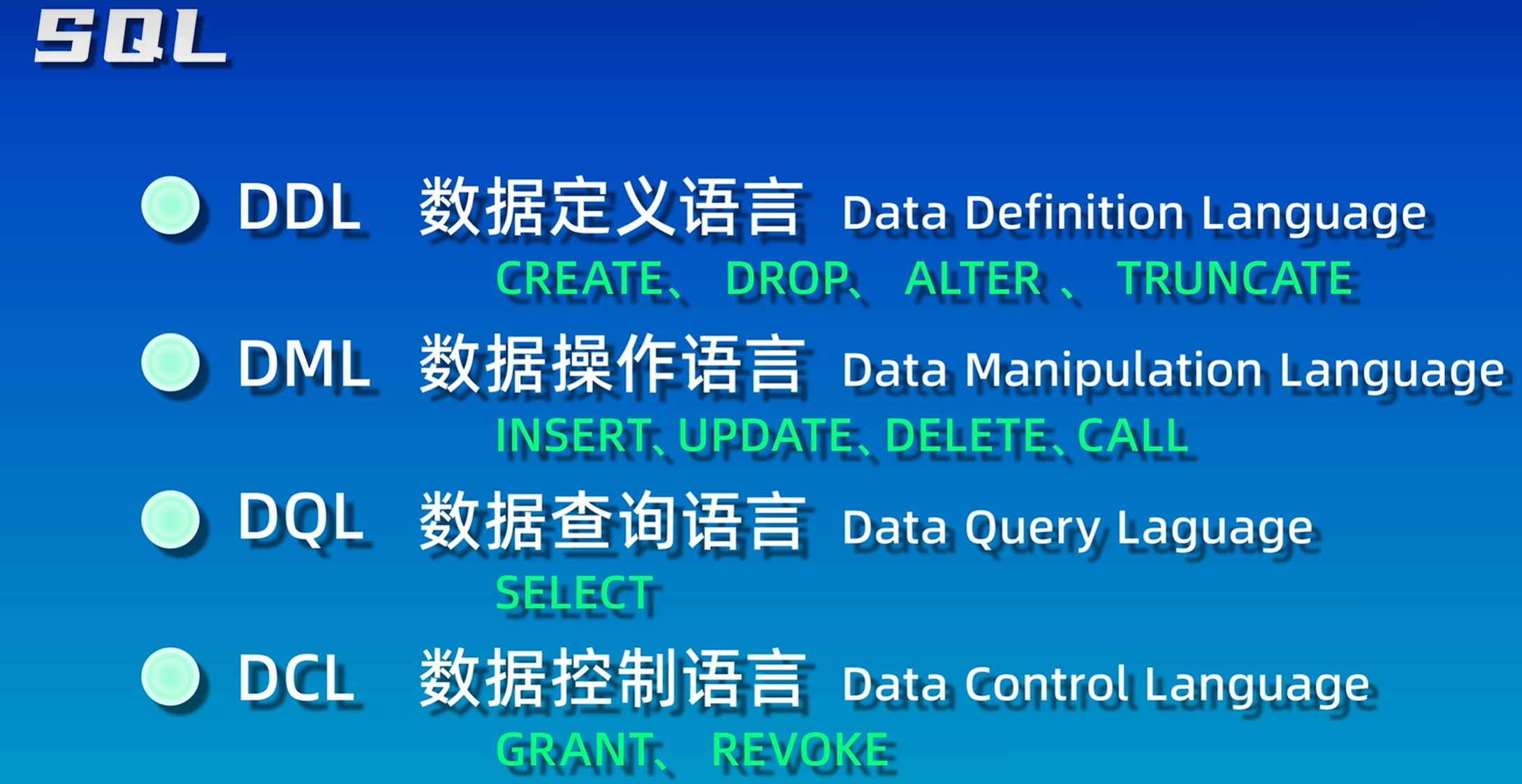 SQL

DDL 数据定义语言 Data Definition Language
CREATE、 DROP、 ALTER 、 TRUNCATE

DML 数据操作语言 Data Manipulation Language
INSERT、UPDATE、DELETE、CALL

DQL 数据查询语言 Data Query Laguage
SELECT

DCL 数据控制语言 Data Control Language
GRANT、 REVOKE